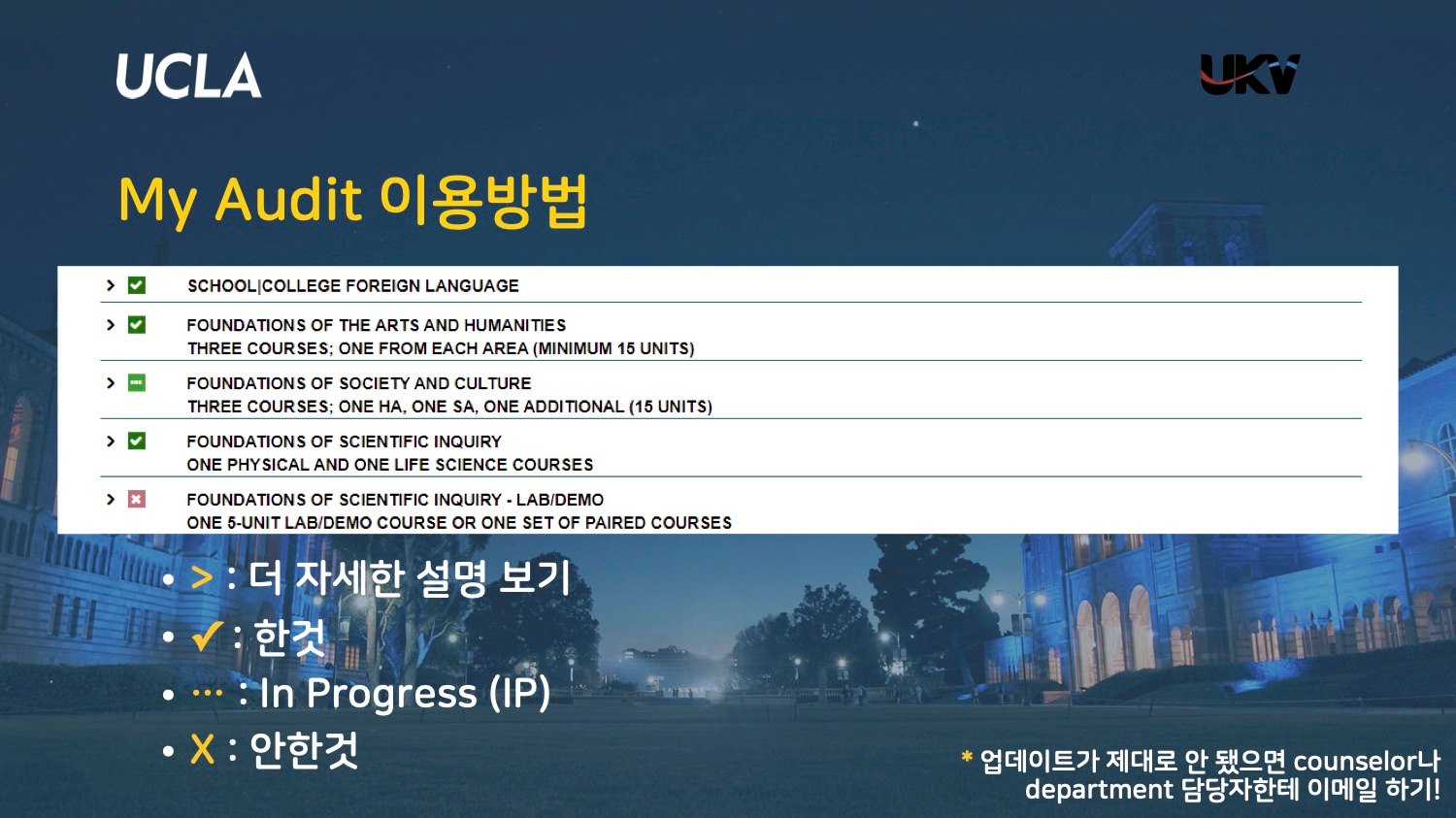 UCLA

UKV

My Audit 이용방법

> SCHOOL|COLLEGE FOREIGN LANGUAGE

> FOUNDATIONS OF THE ARTS AND HUMANITIES
THREE COURSES; ONE FROM EACH AREA (MINIMUM 15 UNITS)

> FOUNDATIONS OF SOCIETY AND CULTURE
THREE COURSES; ONE HA, ONE SA, ONE ADDITIONAL (15 UNITS)

> FOUNDATIONS OF SCIENTIFIC INQUIRY
ONE PHYSICAL AND ONE LIFE SCIENCE COURSES

> FOUNDATIONS OF SCIENTIFIC INQUIRY - LAB/DEMO
ONE 5-UNIT LAB/DEMO COURSE OR ONE SET OF PAIRED COURSES

• > : 더 자세한 설명 보기
• ✓ : 한것
• ··· : In Progress (IP)
• X : 안한것

* 업데이트가 제대로 안 됐으면 counselor나 department 담당자한테 이메일 하기!